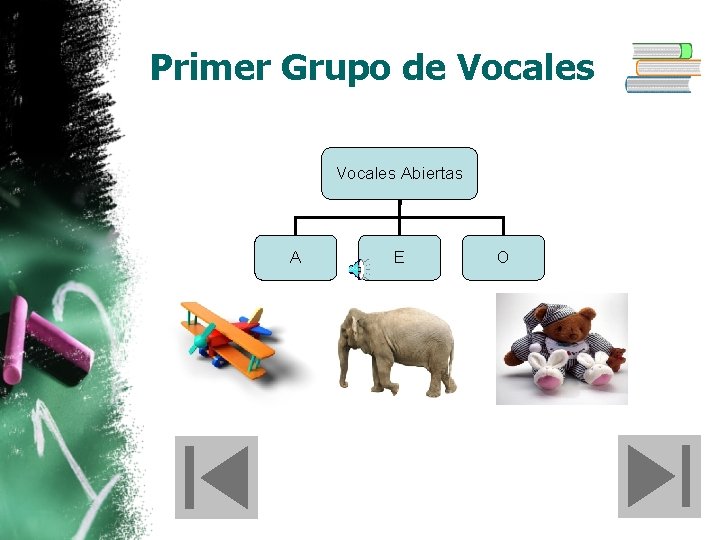 Primer Grupo de Vocales

Vocales Abiertas

A

E

O